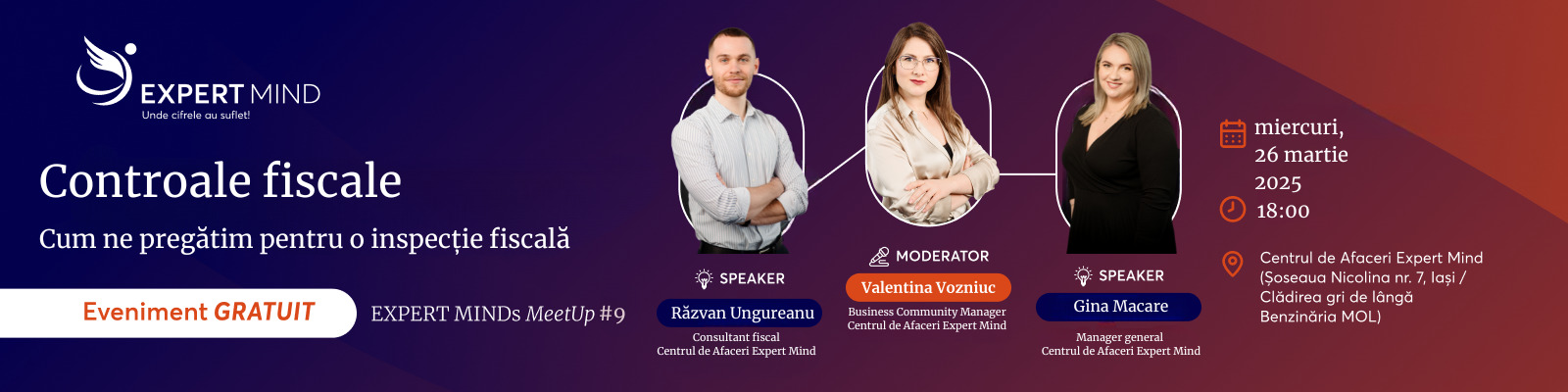 EXPERT MIND
Unde cifrele au suflet!

Controale fiscale

Cum ne pregătim pentru o inspecție fiscală

Eveniment GRATUIT

EXPERT MINDs MeetUp #9

SPEAKER
Răzvan Ungureanu
Consultant fiscal
Centrul de Afaceri Expert Mind

MODERATOR
Valentina Vozniuc
Business Community Manager
Centrul de Afaceri Expert Mind

SPEAKER
Gina Macare
Manager general
Centrul de Afaceri Expert Mind

miercuri, 26 martie 2025
18:00

Centrul de Afaceri Expert Mind (Șoseaua Nicolina nr. 7, Iași / Clădirea gri de lângă Benzinăria MOL)